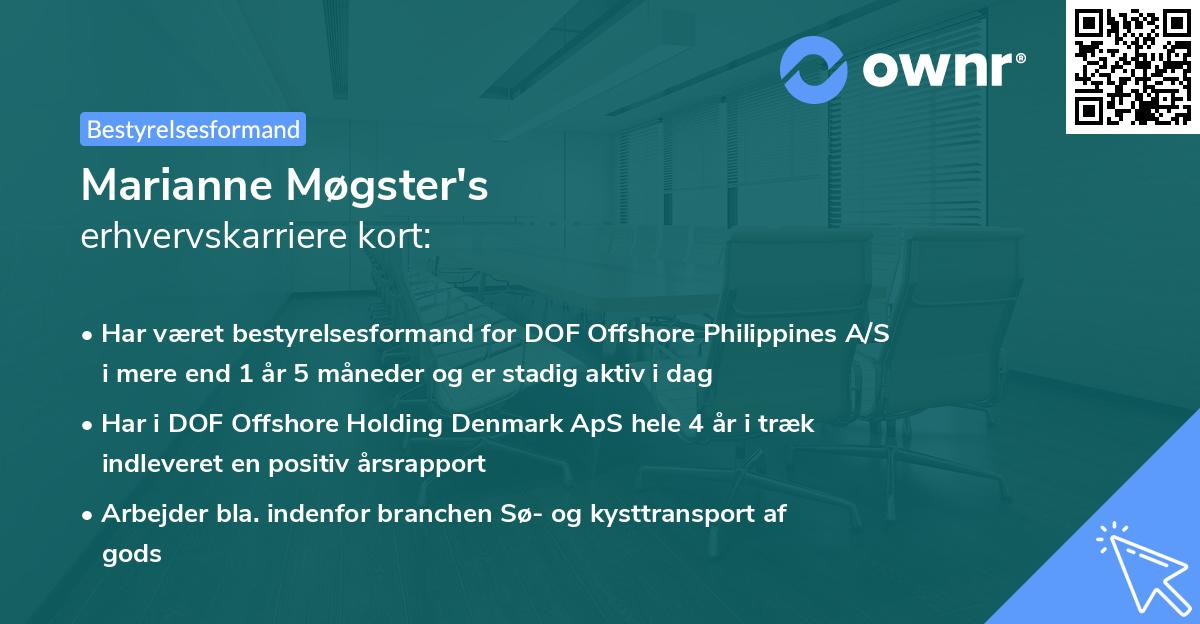 ownr®

Bestyrelsesformand

Marianne Møgster's
erhvervskarriere kort:

• Har været bestyrelsesformand for DOF Offshore Philippines A/S i mere end 1 år 5 måneder og er stadig aktiv i dag

• Har i DOF Offshore Holding Denmark ApS hele 4 år i træk indleveret en positiv årsrapport

• Arbejder bla. indenfor branchen Sø- og kysttransport af gods